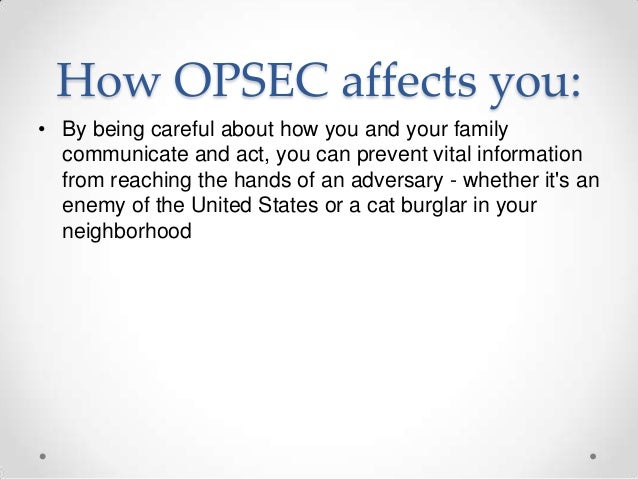 How OPSEC affects you:

• By being careful about how you and your family communicate and act, you can prevent vital information from reaching the hands of an adversary - whether it's an enemy of the United States or a cat burglar in your neighborhood